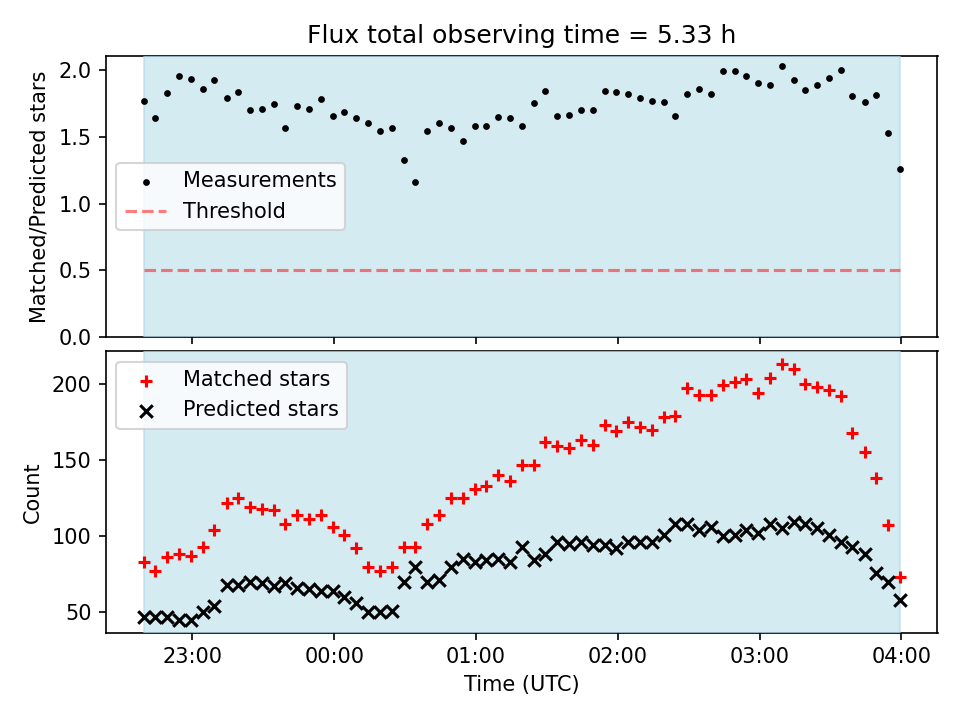 Flux total observing time = 5.33 h

Matched/Predicted stars

2.0
1.5
1.0
0.5
0.0

Measurements
Threshold

Count

200
150
100
50

Matched stars
Predicted stars

23:00
00:00
01:00
02:00
03:00
04:00

Time (UTC)